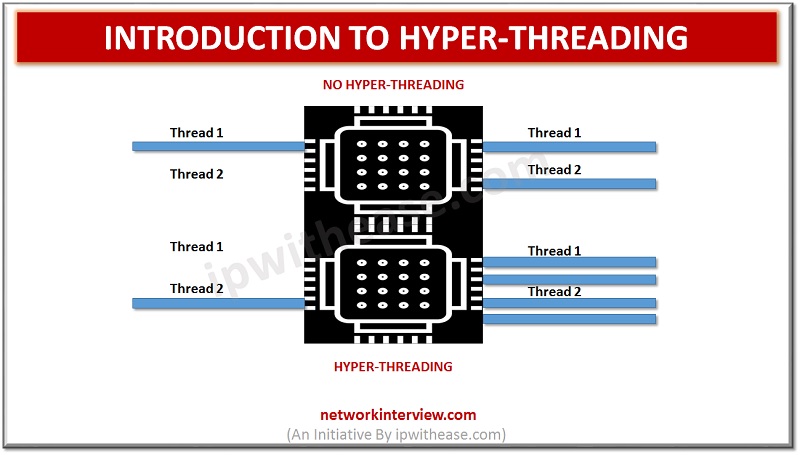 INTRODUCTION TO HYPER-THREADING

NO HYPER-THREADING

Thread 1

Thread 2

Thread 1

Thread 2

Thread 1

Thread 2

Thread 1

Thread 2

ipwithease.com

HYPER-THREADING

networkinterview.com
(An Initiative By ipwithease.com)